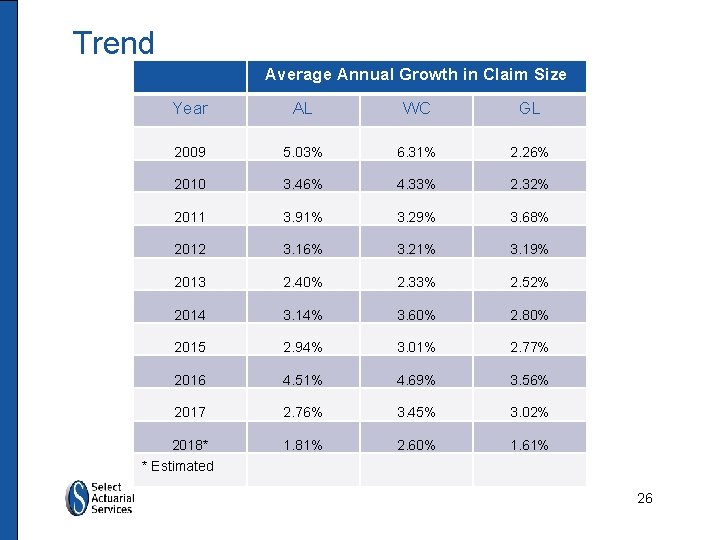 Trend

| | Average Annual Growth in Claim Size | | |
|---|---|---|---|
| Year | AL | WC | GL |
| 2009 | 5.03% | 6.31% | 2.26% |
| 2010 | 3.46% | 4.33% | 2.32% |
| 2011 | 3.91% | 3.29% | 3.68% |
| 2012 | 3.16% | 3.21% | 3.19% |
| 2013 | 2.40% | 2.33% | 2.52% |
| 2014 | 3.14% | 3.60% | 2.80% |
| 2015 | 2.94% | 3.01% | 2.77% |
| 2016 | 4.51% | 4.69% | 3.56% |
| 2017 | 2.76% | 3.45% | 3.02% |
| 2018* | 1.81% | 2.60% | 1.61% |
| * Estimated | | | |

Select Actuarial Services

26